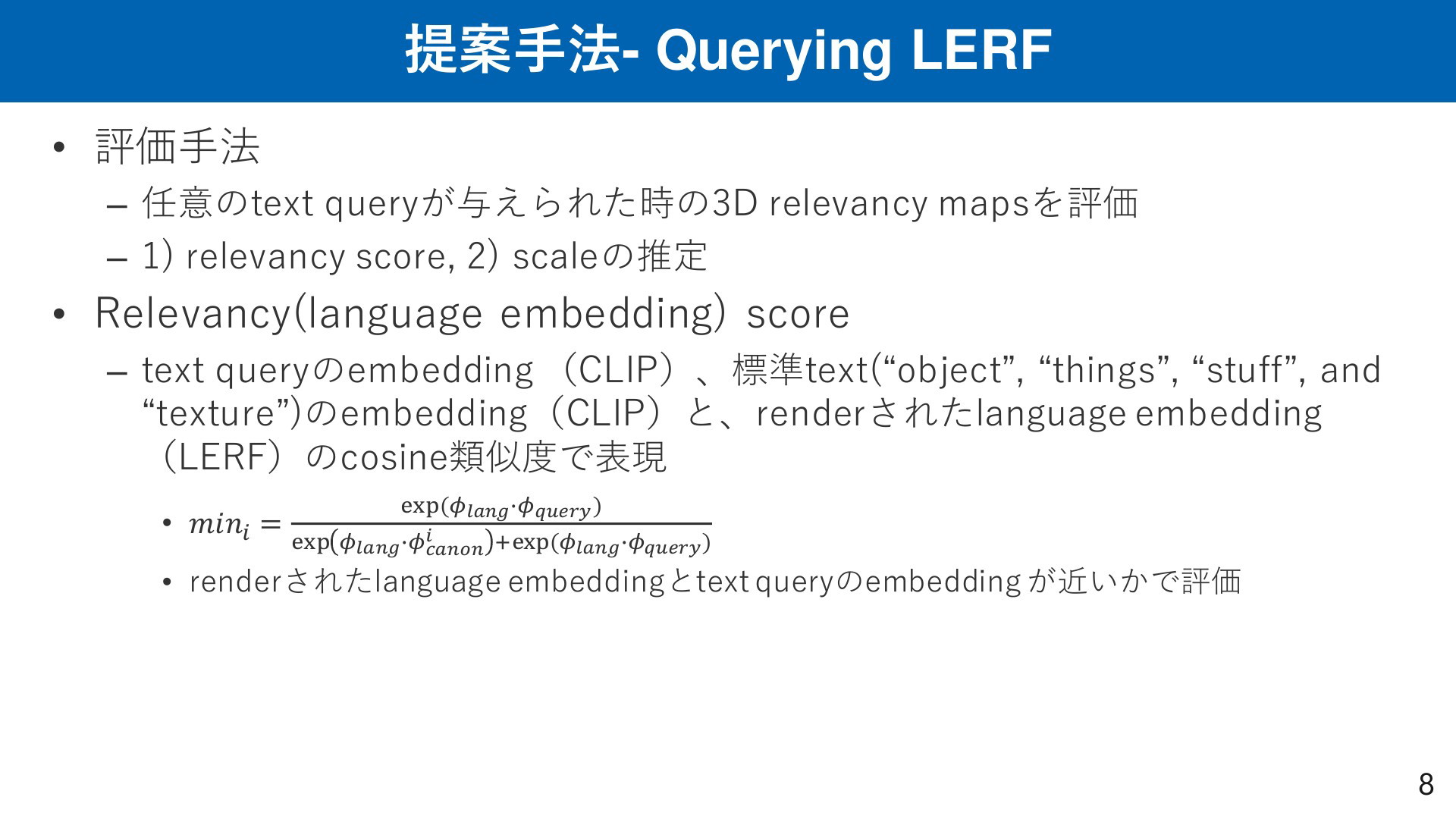 提案手法- Querying LERF

• 評価手法
– 任意のtext queryが与えられた時の3D relevancy mapsを評価
– 1) relevancy score, 2) scaleの推定
• Relevancy(language embedding) score
– text queryのembedding（CLIP）、標準text(“object”, “things”, “stuff”, and “texture”)のembedding（CLIP）と、renderされたlanguage embedding（LERF）のcosine類似度で表現
• $min_i = \frac{\exp(\phi_{lang} \cdot \phi_{query})}{\exp(\phi_{lang} \cdot \phi^i_{canon}) + \exp(\phi_{lang} \cdot \phi_{query})}$
• renderされたlanguage embeddingとtext queryのembeddingが近いかで評価

8